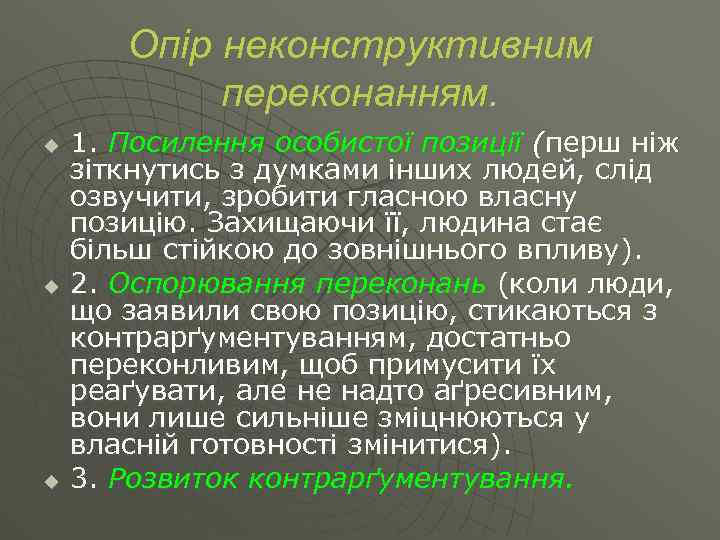 Опір неконструктивним переконанням.

1. Посилення особистої позиції (перш ніж зіткнутись з думками інших людей, слід озвучити, зробити гласною власну позицію. Захищаючи її, людина стає більш стійкою до зовнішнього впливу).

2. Оспорювання переконань (коли люди, що заявили свою позицію, стикаються з контрарґументуванням, достатньо переконливим, щоб примусити їх реаґувати, але не надто аґресивним, вони лише сильніше зміцнюються у власній готовності змінитися).

3. Розвиток контрарґументування.